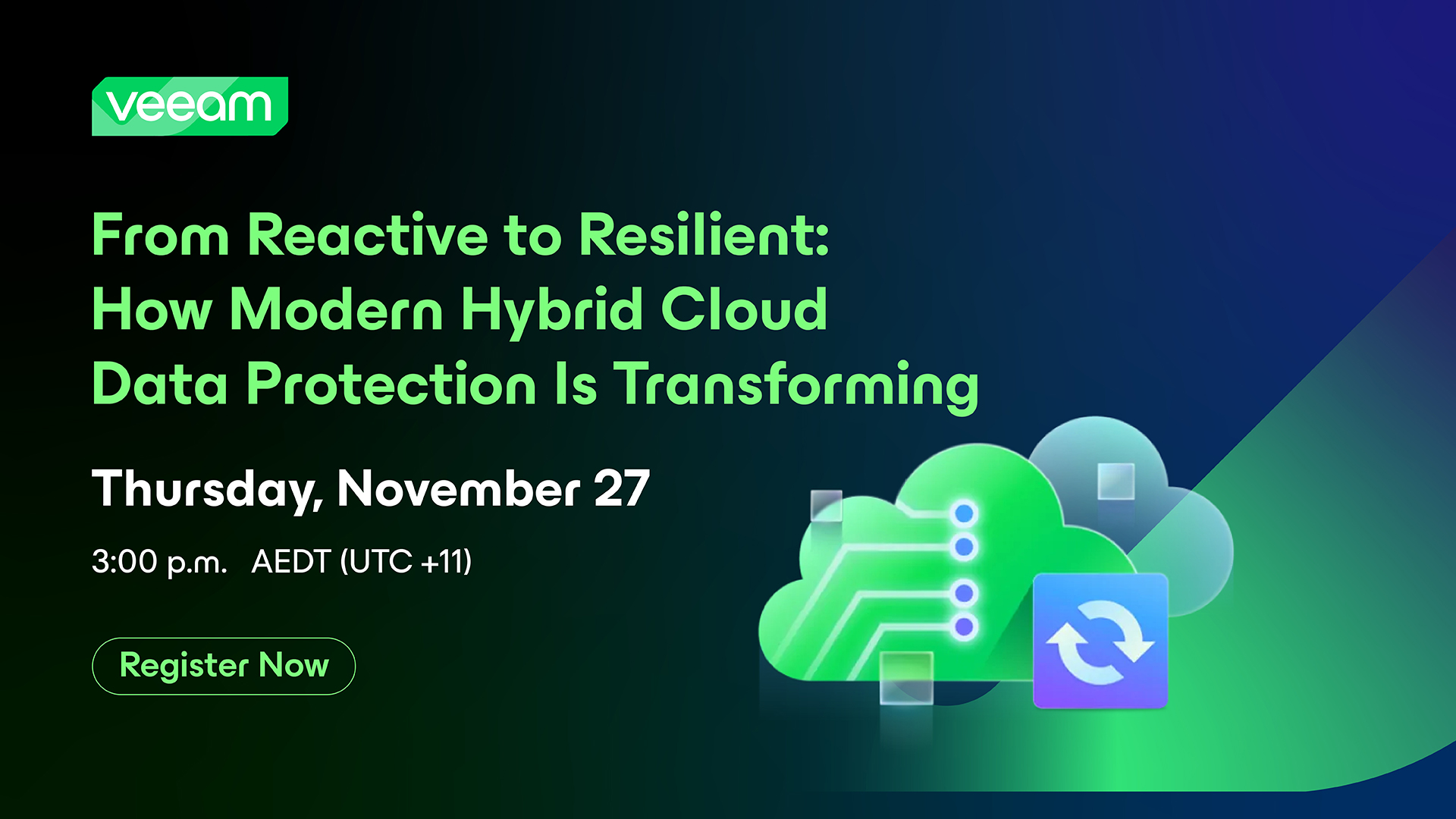 veeam

From Reactive to Resilient: How Modern Hybrid Cloud Data Protection Is Transforming

Thursday, November 27

3:00 p.m. AEDT (UTC +11)

Register Now